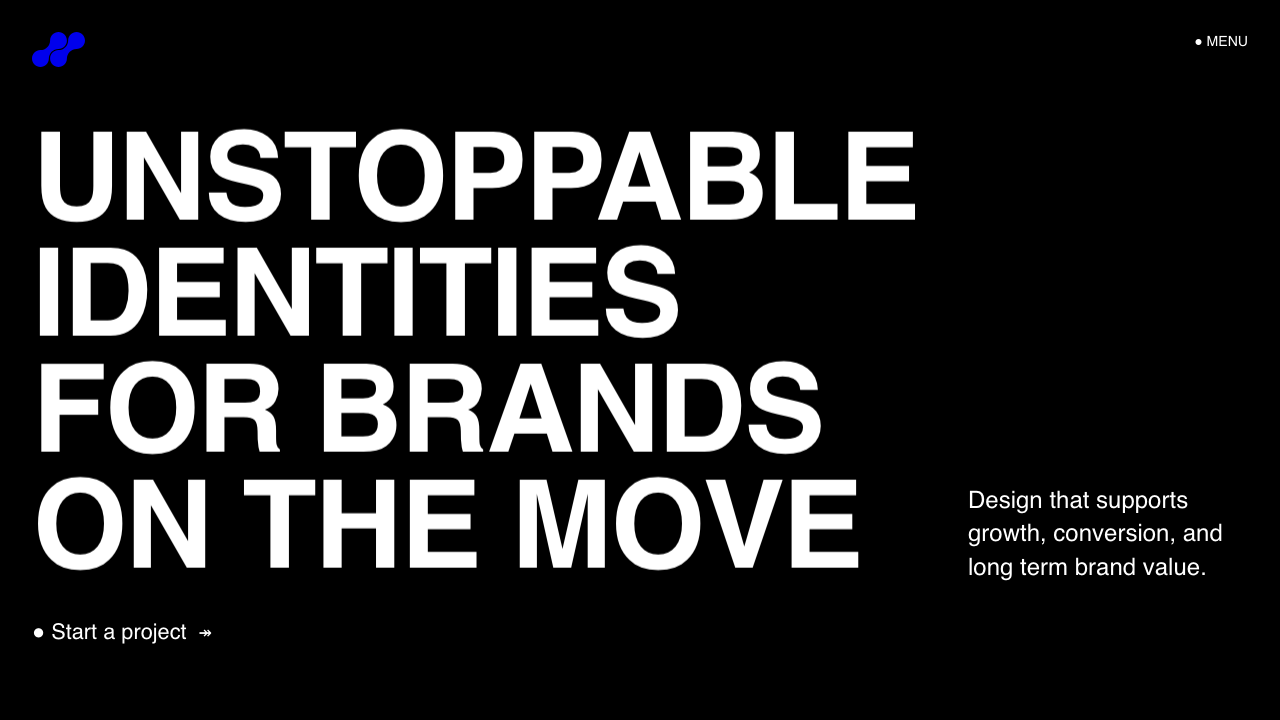 ● MENU

UNSTOPPABLE IDENTITIES FOR BRANDS ON THE MOVE

Design that supports growth, conversion, and long term brand value.

● Start a project ↠